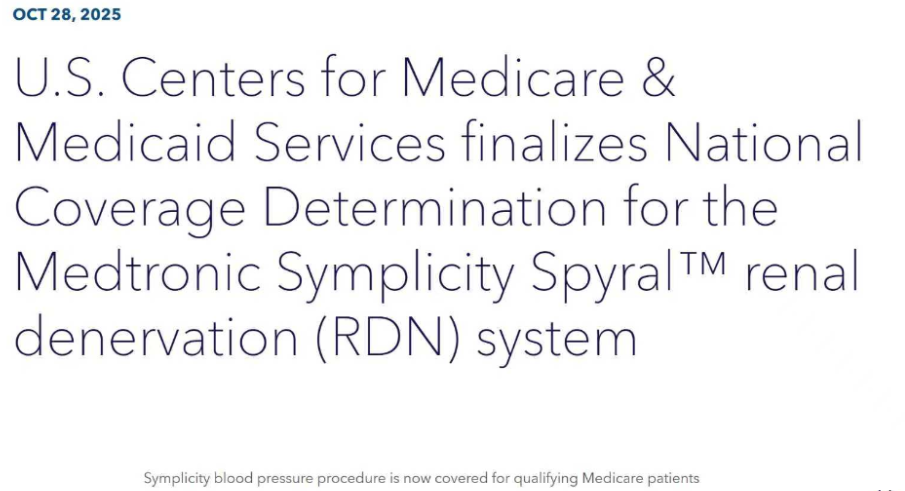 OCT 28, 2025

U.S. Centers for Medicare & Medicaid Services finalizes National Coverage Determination for the Medtronic Symplicity Spyral™ renal denervation (RDN) system

Symplicity blood pressure procedure is now covered for qualifying Medicare patients